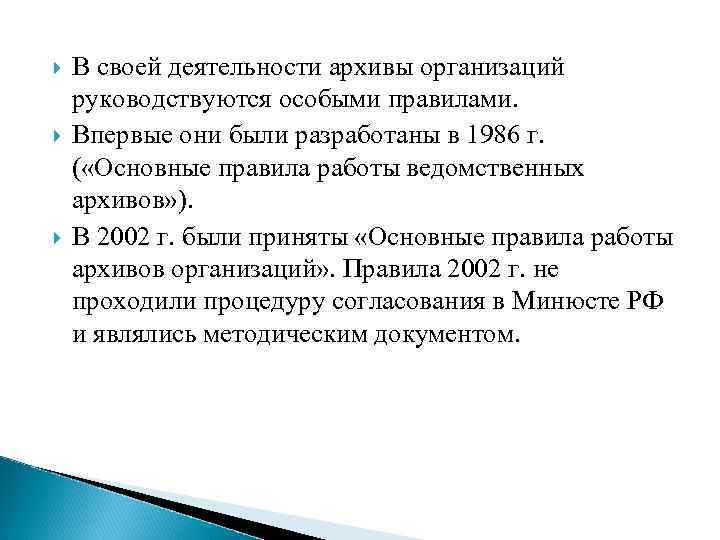 В своей деятельности архивы организаций руководствуются особыми правилами.

Впервые они были разработаны в 1986 г. («Основные правила работы ведомственных архивов»).

В 2002 г. были приняты «Основные правила работы архивов организаций». Правила 2002 г. не проходили процедуру согласования в Минюсте РФ и являлись методическим документом.